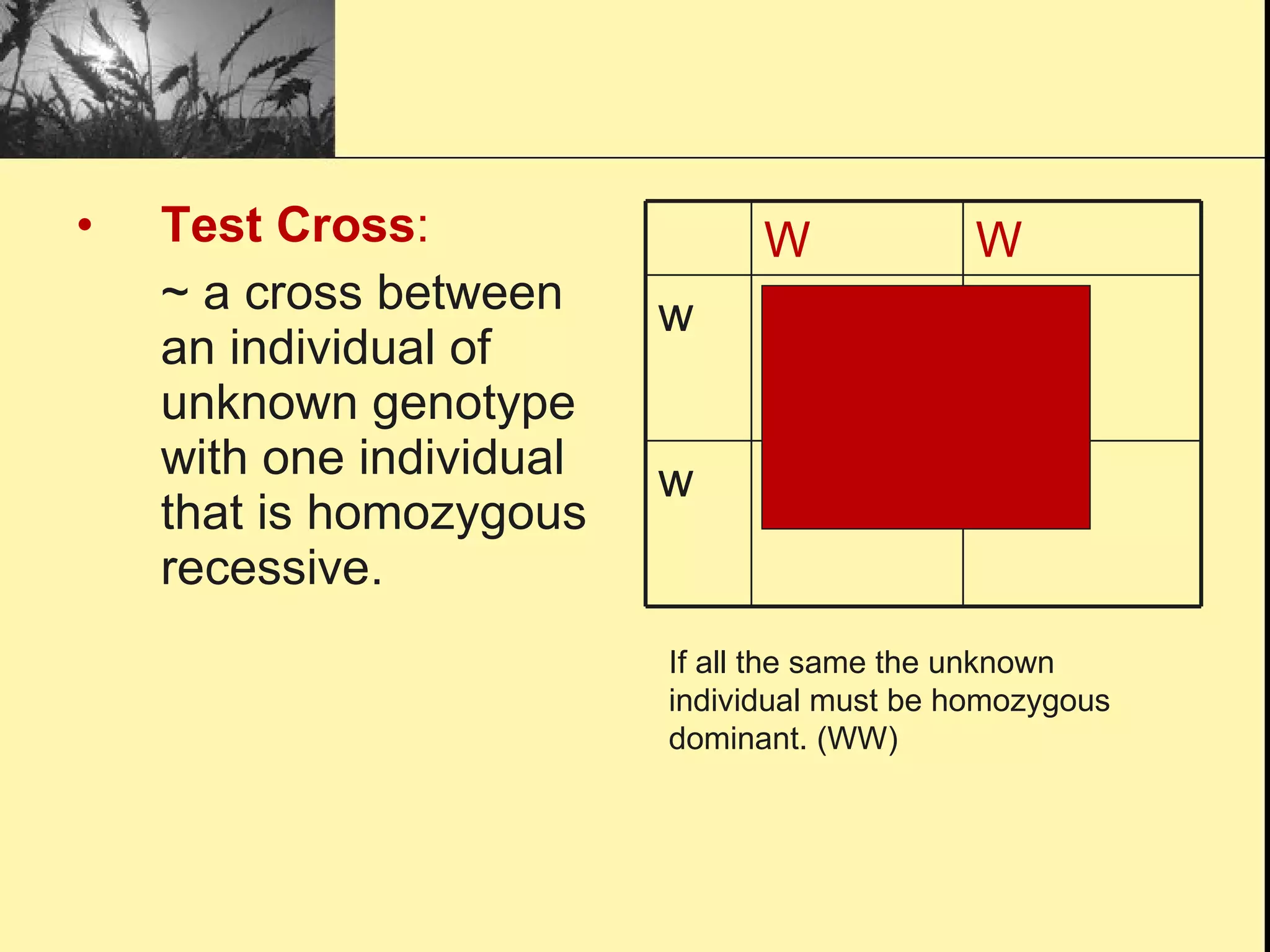 • Test Cross:

~ a cross between an individual of unknown genotype with one individual that is homozygous recessive.

| | W | W |
|---|---|---|
| w | | |
| w | | |

If all the same the unknown individual must be homozygous dominant. (WW)